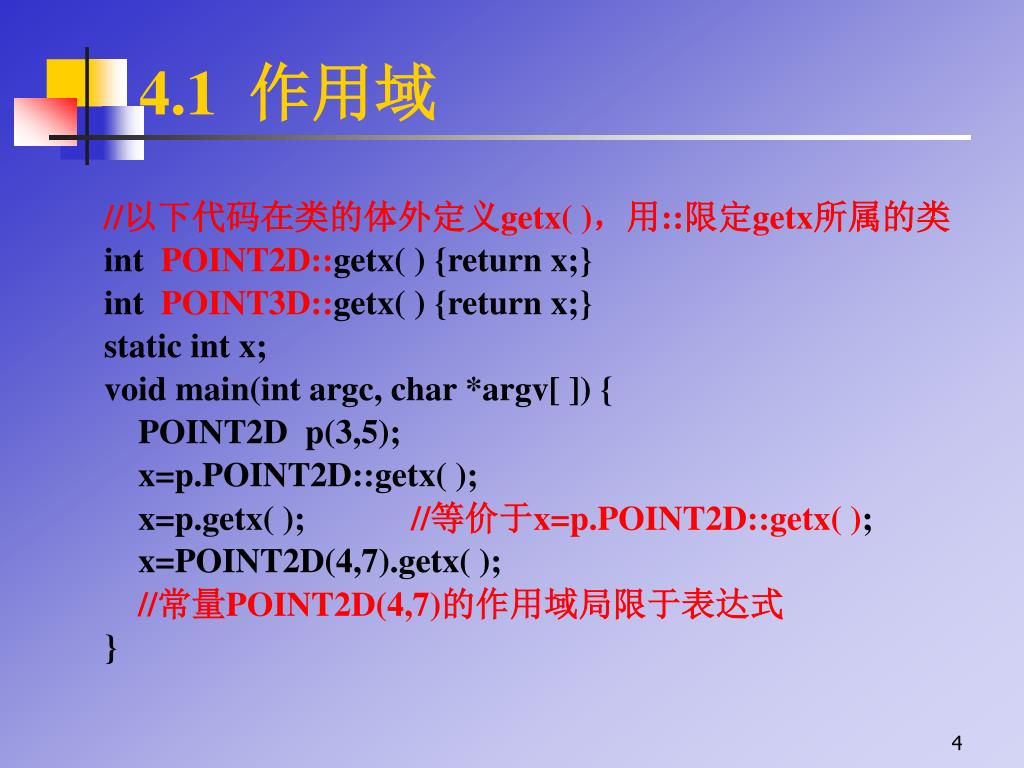 4.1 作用域

//以下代码在类的体外定义getx( )，用::限定getx所属的类
int POINT2D::getx( ) {return x;}
int POINT3D::getx( ) {return x;}
static int x;
void main(int argc, char *argv[ ]) {
POINT2D p(3,5);
x=p.POINT2D::getx( );
x=p.getx( ); //等价于x=p.POINT2D::getx( );
x=POINT2D(4,7).getx( );
//常量POINT2D(4,7)的作用域局限于表达式
}

4